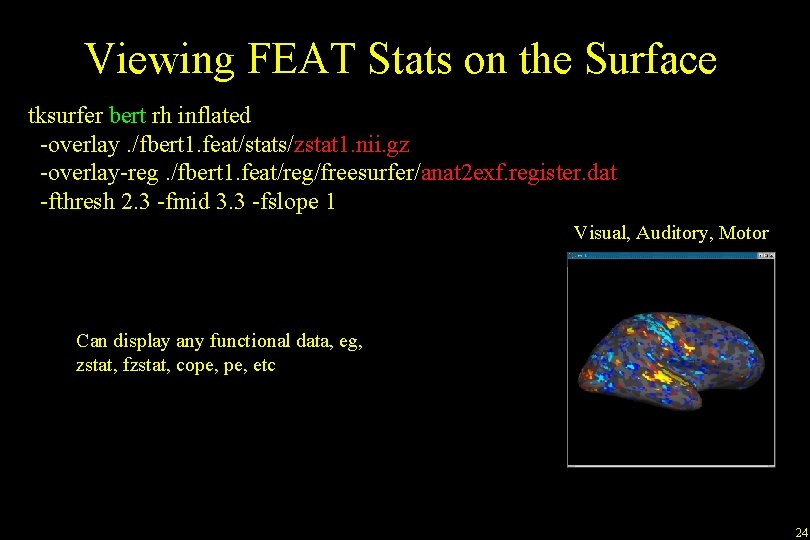 Viewing FEAT Stats on the Surface

tksurfer bert rh inflated
-overlay ./fbert1.feat/stats/zstat1.nii.gz
-overlay-reg ./fbert1.feat/reg/freesurfer/anat2exf.register.dat
-fthresh 2.3 -fmid 3.3 -fslope 1

Visual, Auditory, Motor

Can display any functional data, eg, zstat, fzstat, cope, pe, etc

24